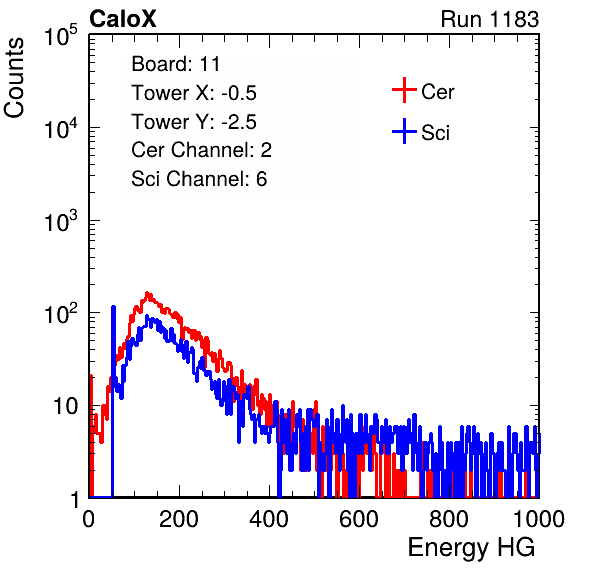 CaloX

Run 1183

Counts

$10^5$

$10^4$

$10^3$

$10^2$

10

1

Board: 11
Tower X: -0.5
Tower Y: -2.5
Cer Channel: 2
Sci Channel: 6

Cer

Sci

0 200 400 600 800 1000

Energy HG